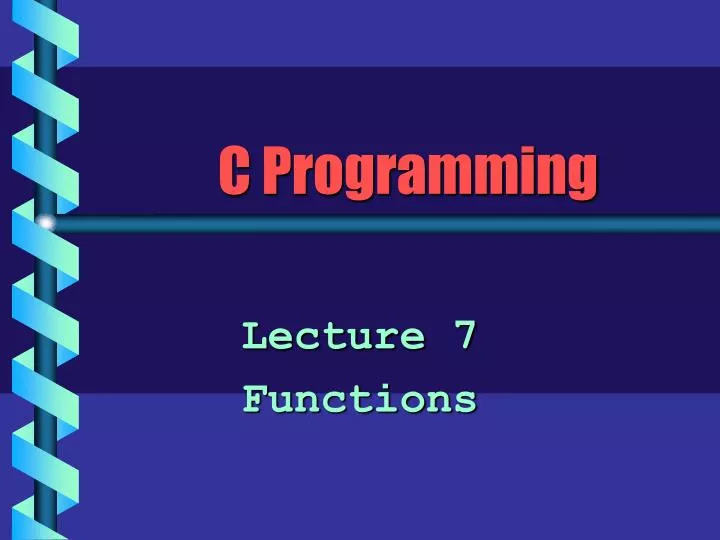 C Programming

Lecture 7
Functions